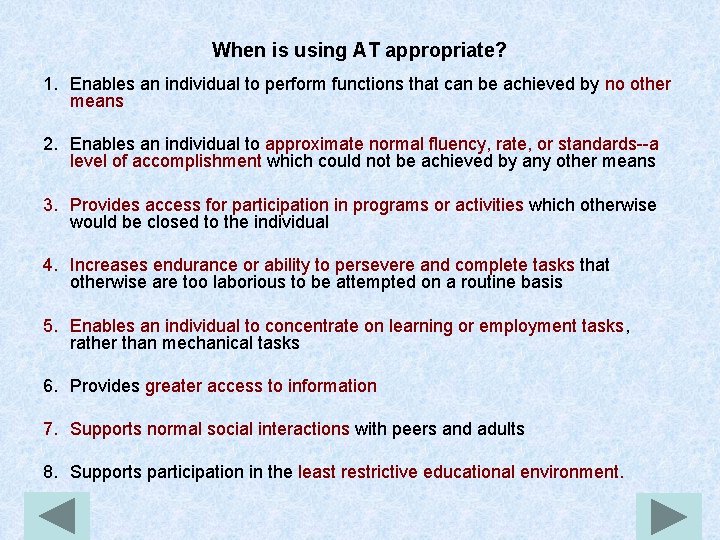 When is using AT appropriate?

1. Enables an individual to perform functions that can be achieved by no other means

2. Enables an individual to approximate normal fluency, rate, or standards--a level of accomplishment which could not be achieved by any other means

3. Provides access for participation in programs or activities which otherwise would be closed to the individual

4. Increases endurance or ability to persevere and complete tasks that otherwise are too laborious to be attempted on a routine basis

5. Enables an individual to concentrate on learning or employment tasks, rather than mechanical tasks

6. Provides greater access to information

7. Supports normal social interactions with peers and adults

8. Supports participation in the least restrictive educational environment.